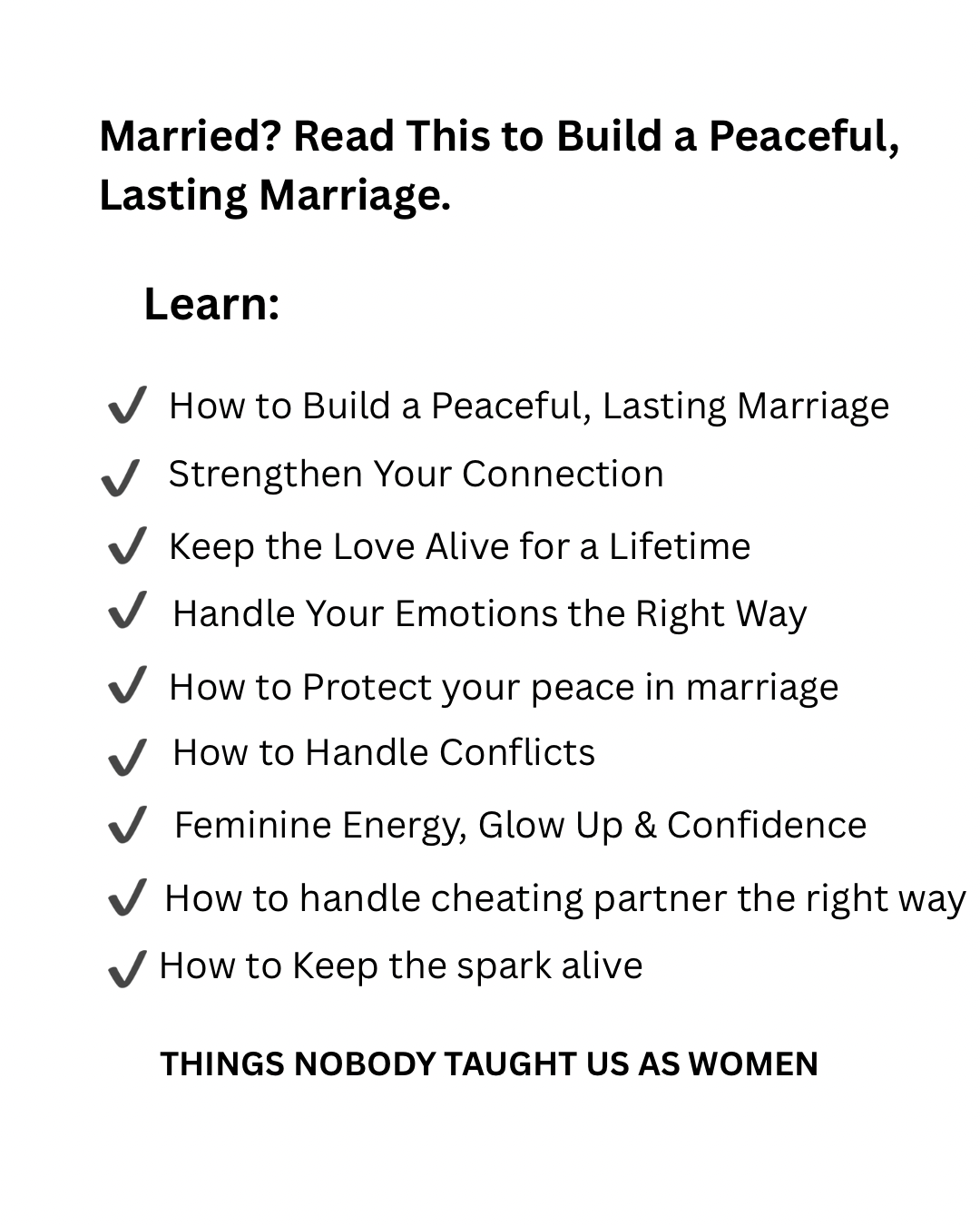 Married? Read This to Build a Peaceful, Lasting Marriage.

Learn:

✔ How to Build a Peaceful, Lasting Marriage
✔ Strengthen Your Connection
✔ Keep the Love Alive for a Lifetime
✔ Handle Your Emotions the Right Way
✔ How to Protect your peace in marriage
✔ How to Handle Conflicts
✔ Feminine Energy, Glow Up & Confidence
✔ How to handle cheating partner the right way
✔ How to Keep the spark alive

THINGS NOBODY TAUGHT US AS WOMEN